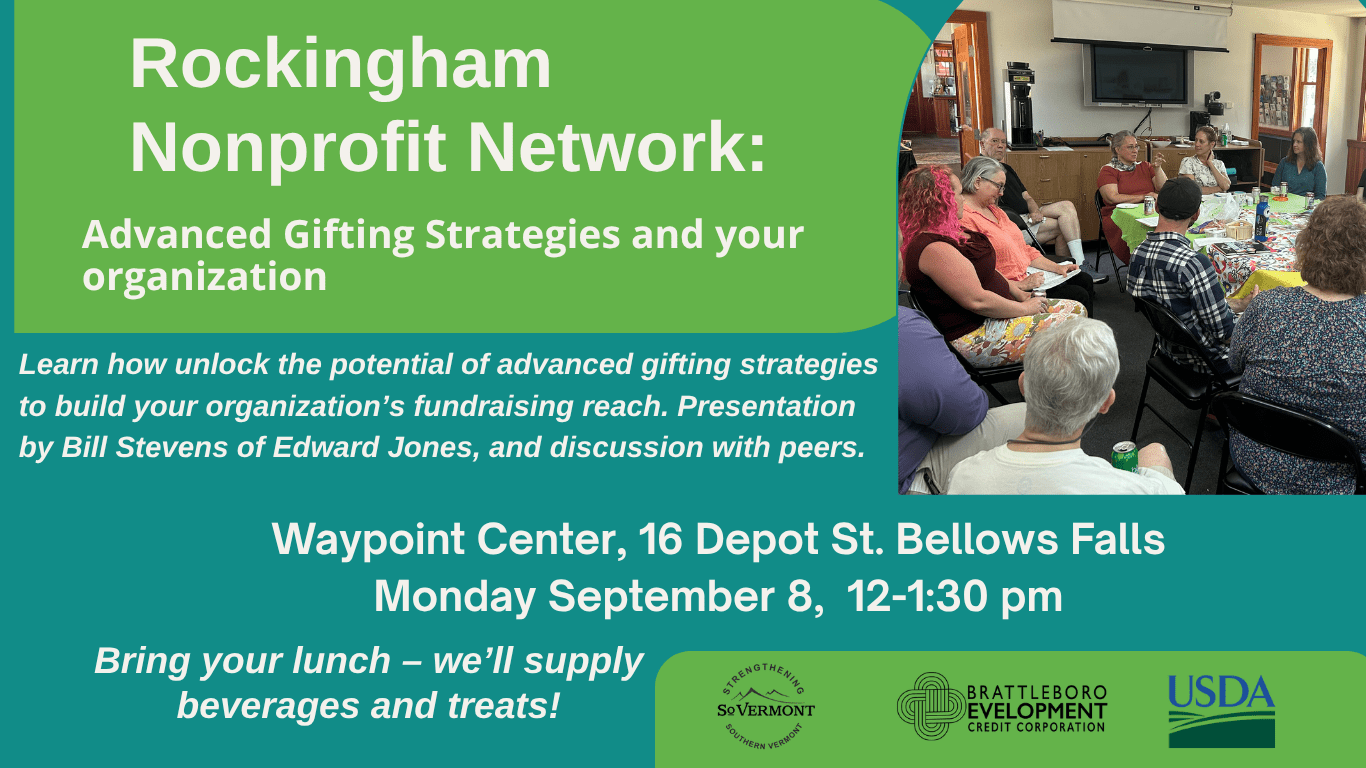 Rockingham Nonprofit Network:

Advanced Gifting Strategies and your organization

Learn how unlock the potential of advanced gifting strategies to build your organization's fundraising reach. Presentation by Bill Stevens of Edward Jones, and discussion with peers.

Waypoint Center, 16 Depot St. Bellows Falls
Monday September 8, 12-1:30 pm

Bring your lunch – we'll supply beverages and treats!

STRENGTHENING SoVERMONT SOUTHERN VERMONT

BRATTLEBORO DEVELOPMENT CREDIT CORPORATION

USDA